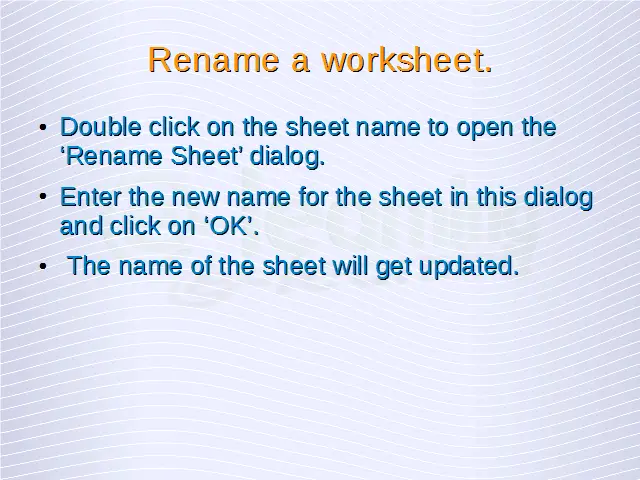 Rename a worksheet.

• Double click on the sheet name to open the ‘Rename Sheet’ dialog.

• Enter the new name for the sheet in this dialog and click on ‘OK’.

• The name of the sheet will get updated.